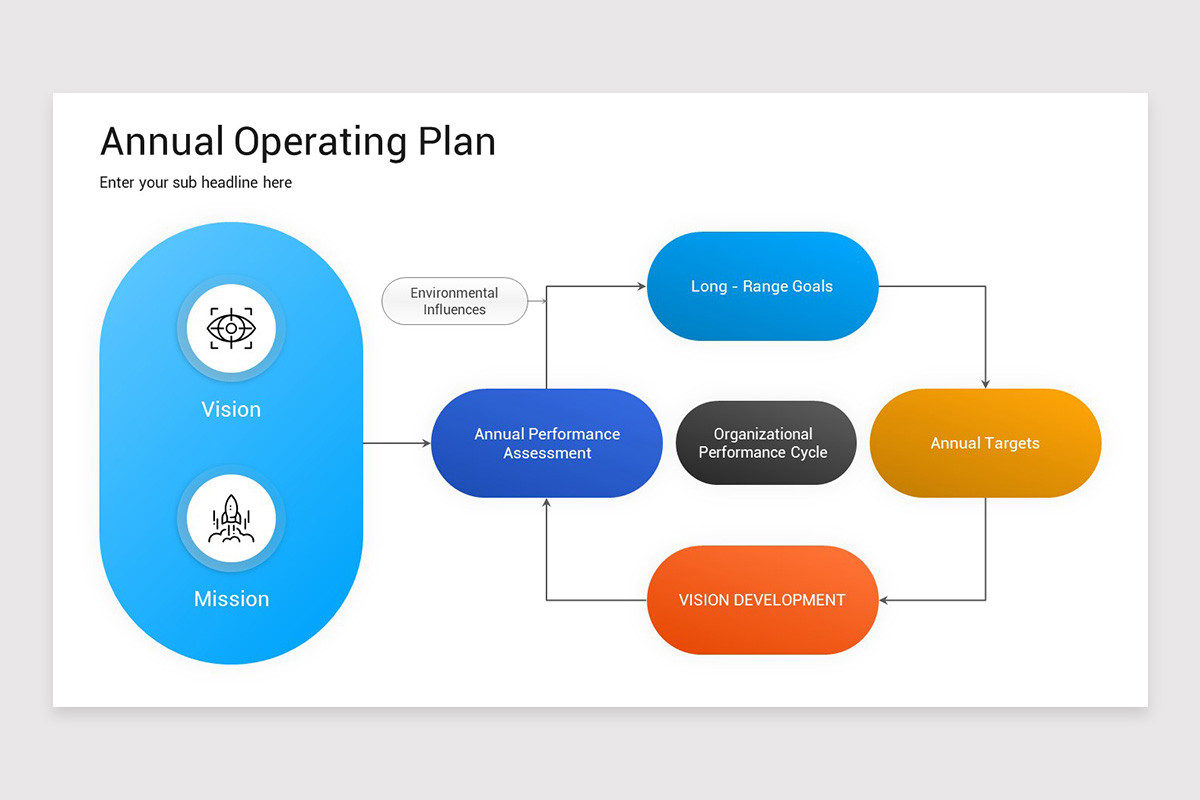 Annual Operating Plan

Enter your sub headline here

Vision

Mission

Environmental Influences

Long - Range Goals

Annual Performance Assessment

Organizational Performance Cycle

Annual Targets

VISION DEVELOPMENT